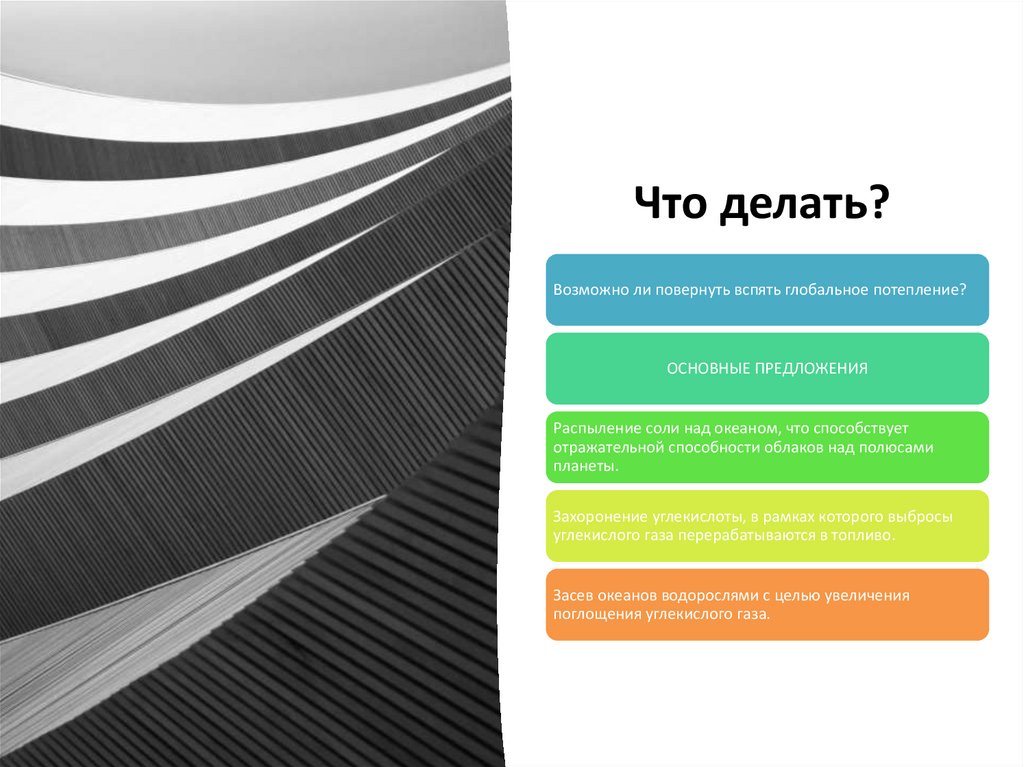 Что делать?

Возможно ли повернуть вспять глобальное потепление?

ОСНОВНЫЕ ПРЕДЛОЖЕНИЯ

Распыление соли над океаном, что способствует отражательной способности облаков над полюсами планеты.

Захоронение углекислоты, в рамках которого выбросы углекислого газа перерабатываются в топливо.

Засев океанов водорослями с целью увеличения поглощения углекислого газа.